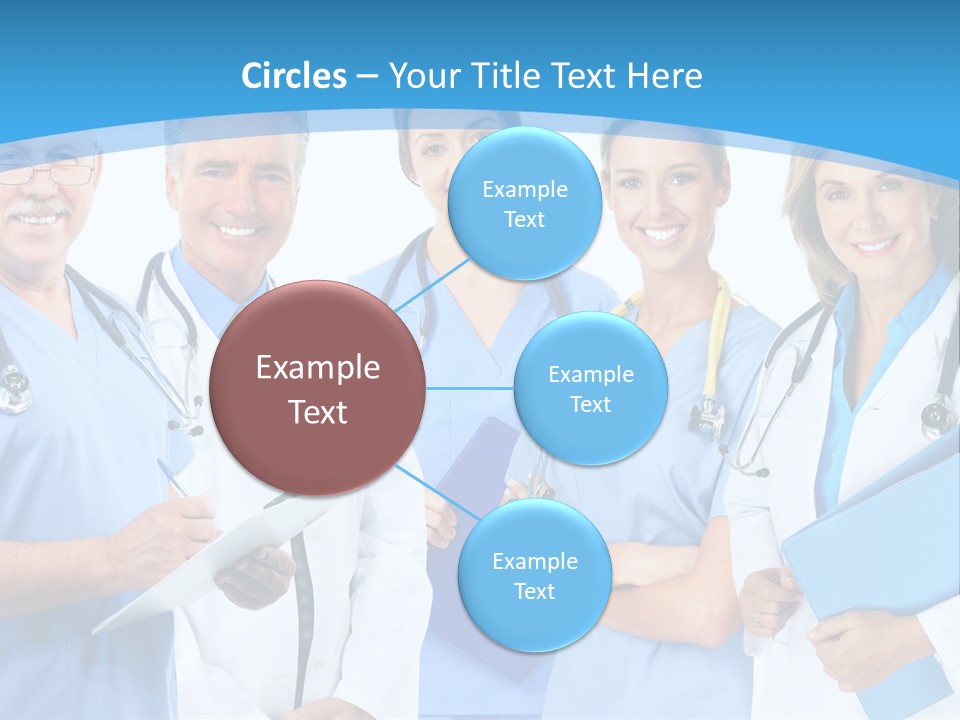 Circles – Your Title Text Here

Example Text

Example Text

Example Text

Example Text